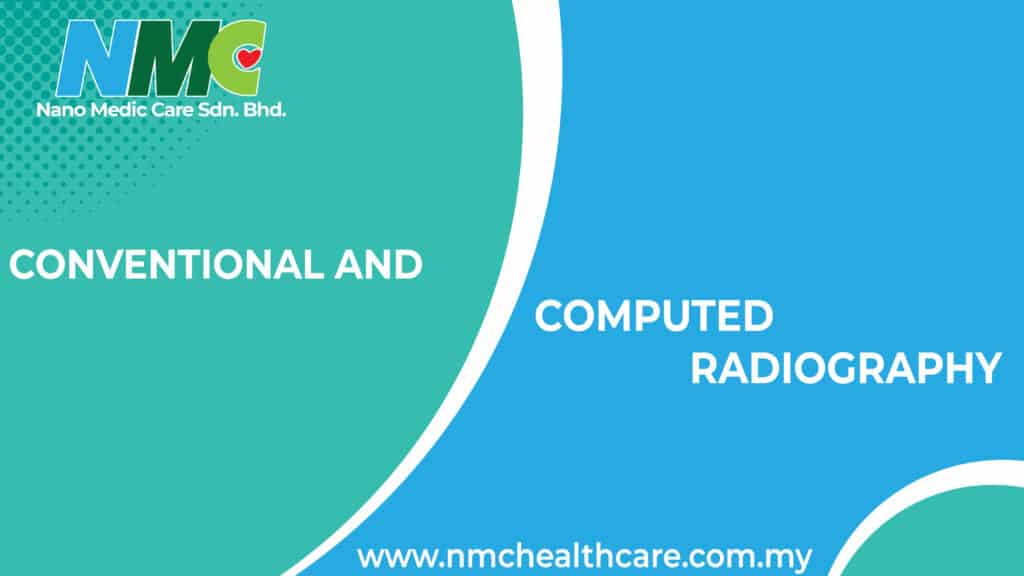 NMC
Nano Medic Care Sdn. Bhd.

CONVENTIONAL AND

COMPUTED
RADIOGRAPHY

www.nmchealthcare.com.my